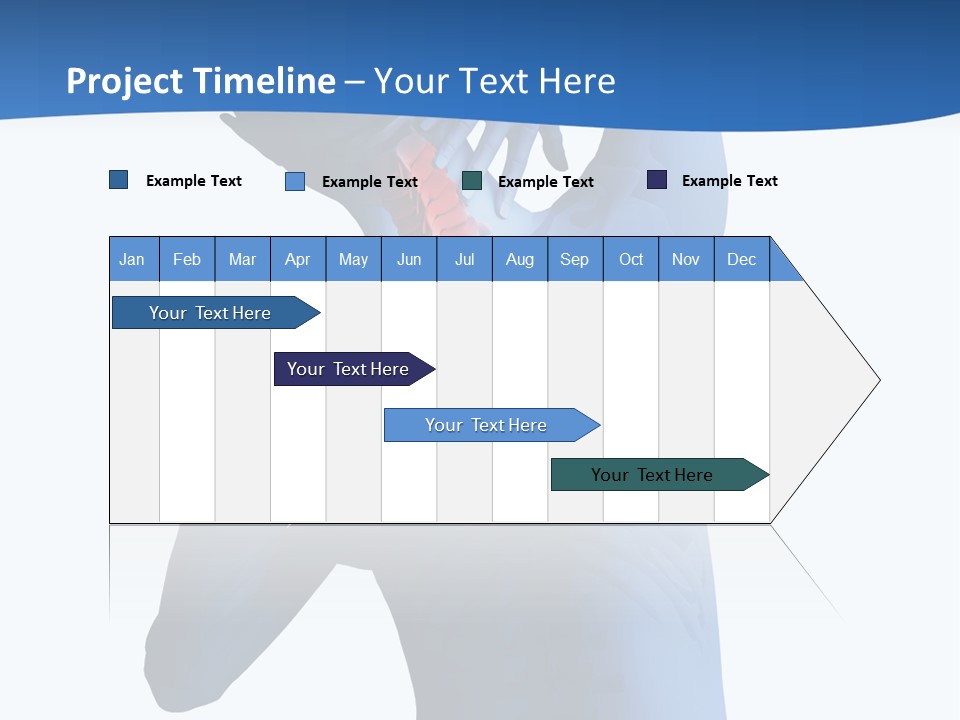 Project Timeline – Your Text Here

Example Text Example Text Example Text Example Text

| Jan | Feb | Mar | Apr | May | Jun | Jul | Aug | Sep | Oct | Nov | Dec |
|---|---|---|---|---|---|---|---|---|---|---|---|

Your Text Here

Your Text Here

Your Text Here

Your Text Here